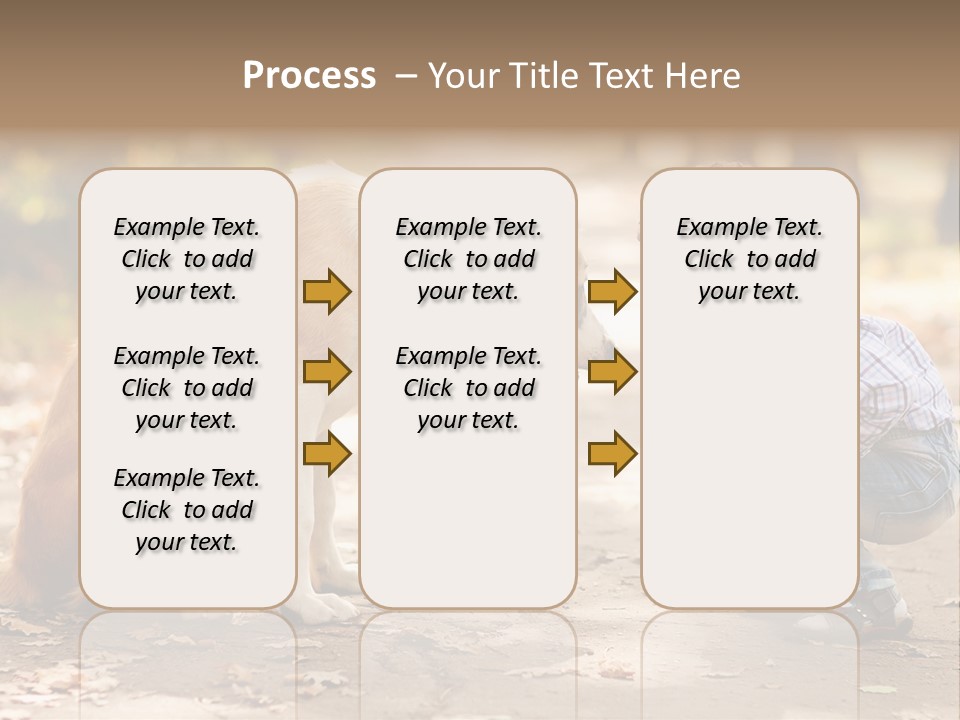 Process – Your Title Text Here

Example Text. Click to add your text.

Example Text. Click to add your text.

Example Text. Click to add your text.

Example Text. Click to add your text.

Example Text. Click to add your text.

Example Text. Click to add your text.